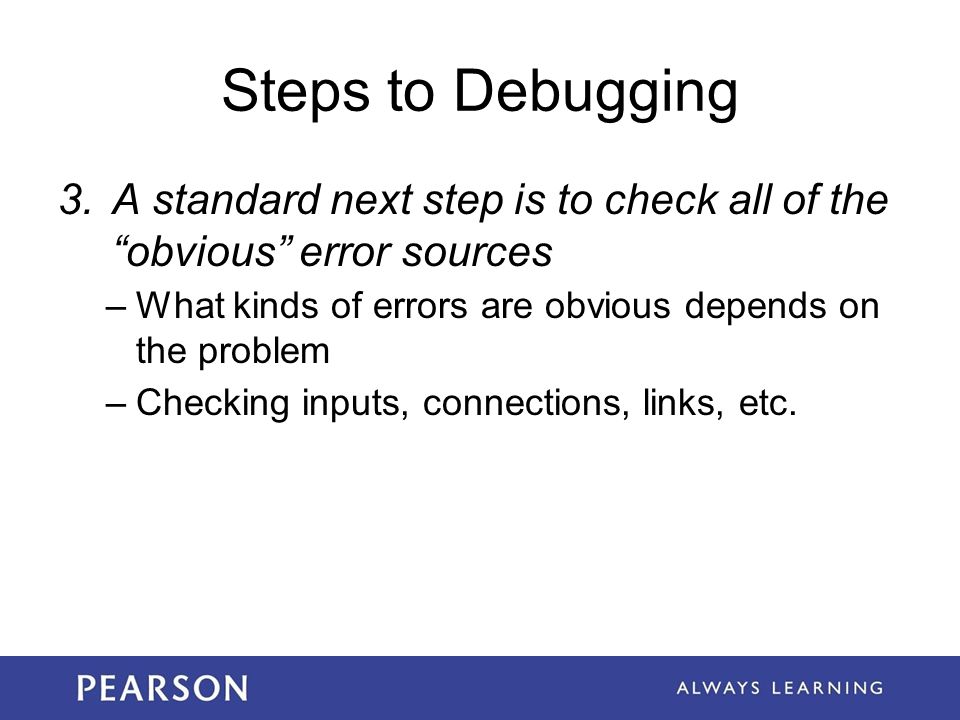 Steps to Debugging

3. A standard next step is to check all of the “obvious” error sources

– What kinds of errors are obvious depends on the problem

– Checking inputs, connections, links, etc.

PEARSON

ALWAYS LEARNING